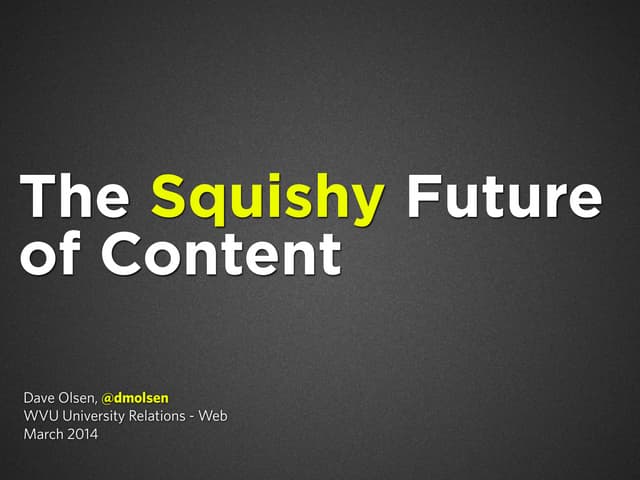 The Squishy Future of Content

Dave Olsen, @dmolsen
WVU University Relations - Web
March 2014